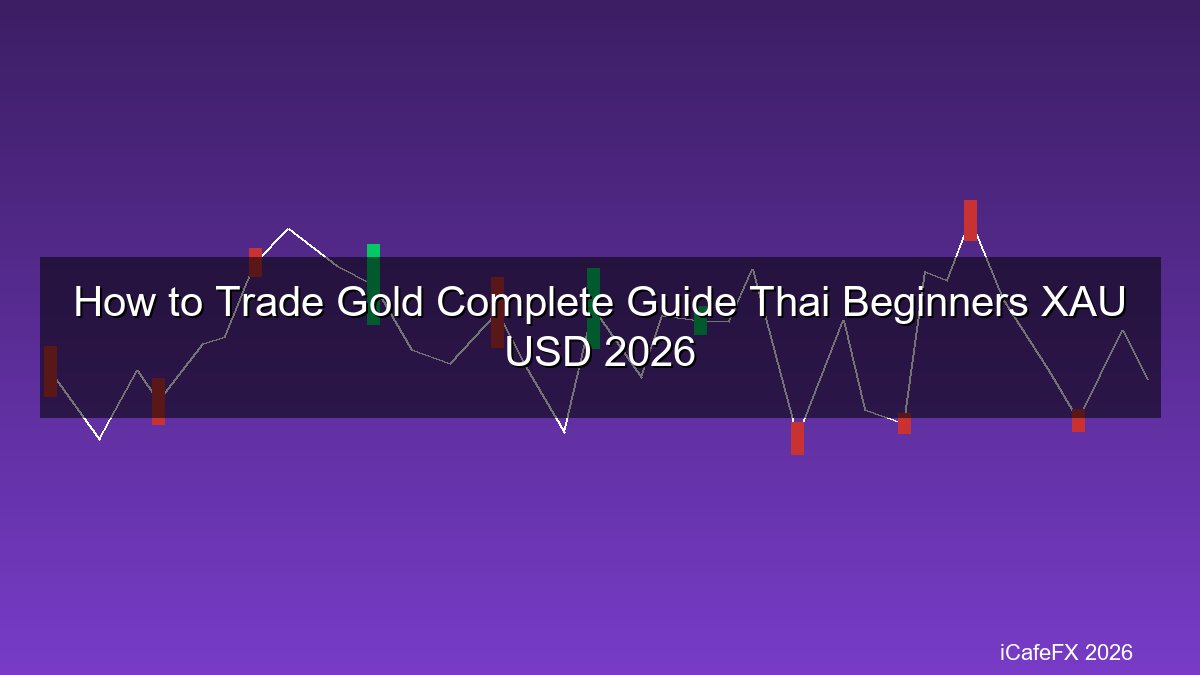 How to Trade Gold Complete Guide Thai Beginners XAU USD 2026

iCafeFX 2026